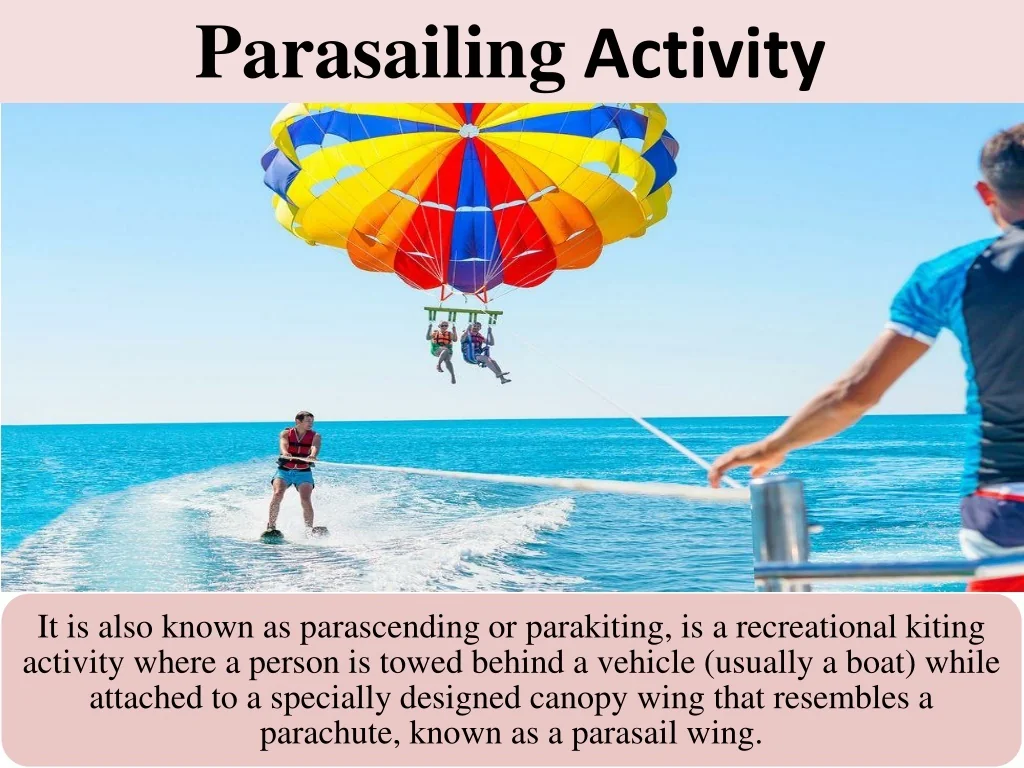 Parasailing Activity

It is also known as parascending or parakiting, is a recreational kiting activity where a person is towed behind a vehicle (usually a boat) while attached to a specially designed canopy wing that resembles a parachute, known as a parasail wing.